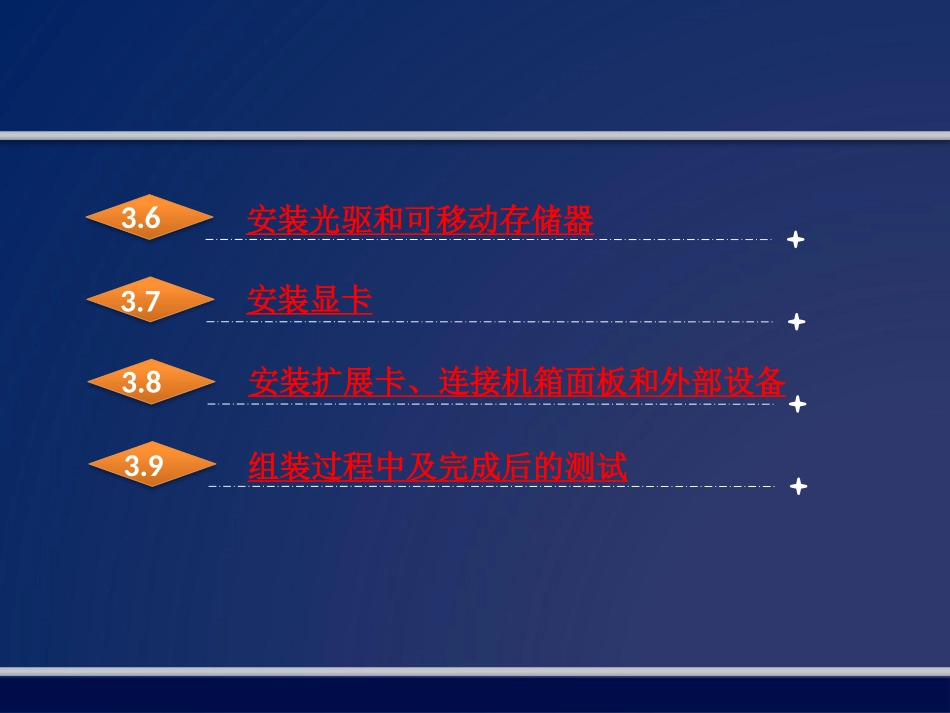 3.6 安装光驱和可移动存储器

3.7 安装显卡

3.8 安装扩展卡、连接机箱面板和外部设备

3.9 组装过程中及完成后的测试